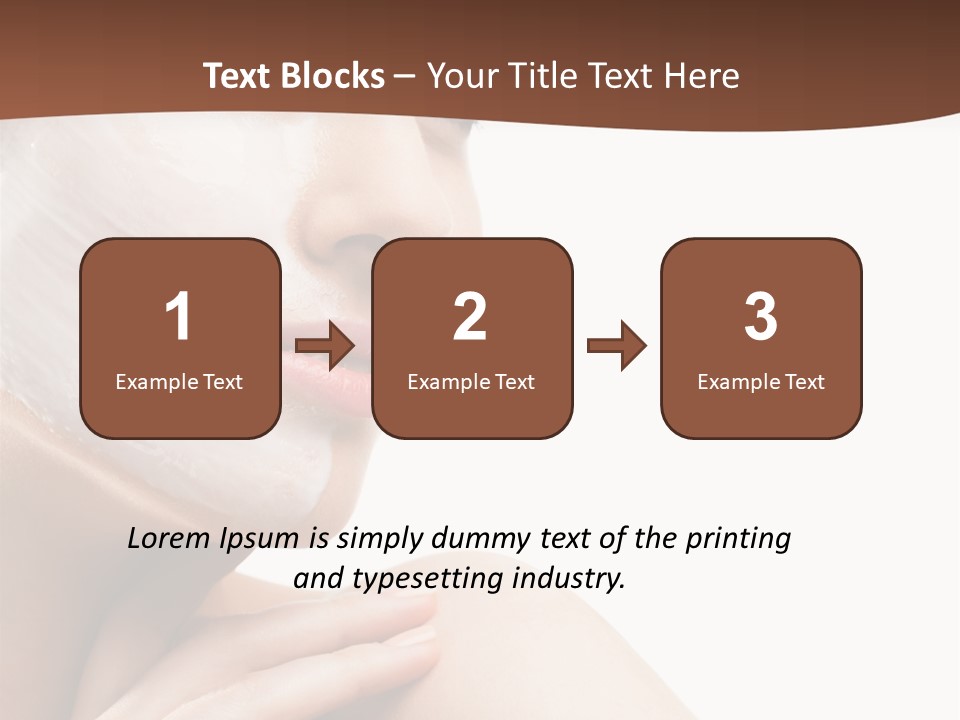 Text Blocks – Your Title Text Here

1
Example Text

2
Example Text

3
Example Text

Lorem Ipsum is simply dummy text of the printing and typesetting industry.